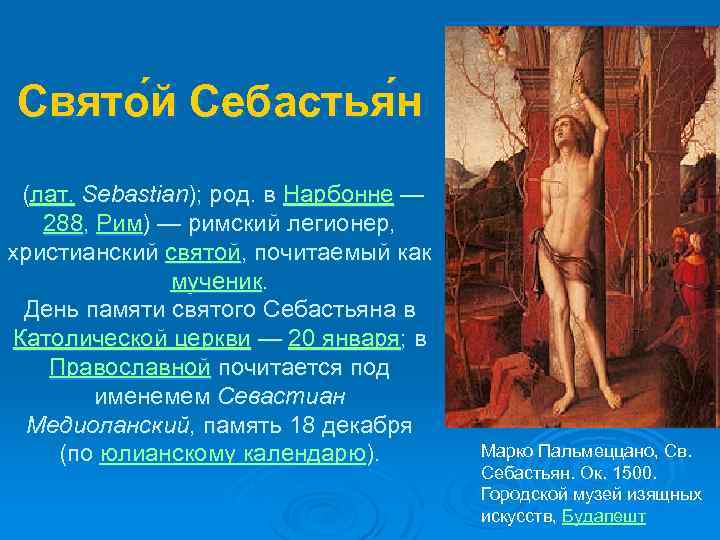 Свято́й Себастья́н

(лат. Sebastian); род. в Нарбонне — 288, Рим) — римский легионер, христианский святой, почитаемый как мученик.
День памяти святого Себастьяна в Католической церкви — 20 января; в Православной почитается под именемем Севастиан Медиоланский, память 18 декабря (по юлианскому календарю).

Марко Пальмеццано, Св. Себастьян. Ок. 1500. Городской музей изящных искусств, Будапешт